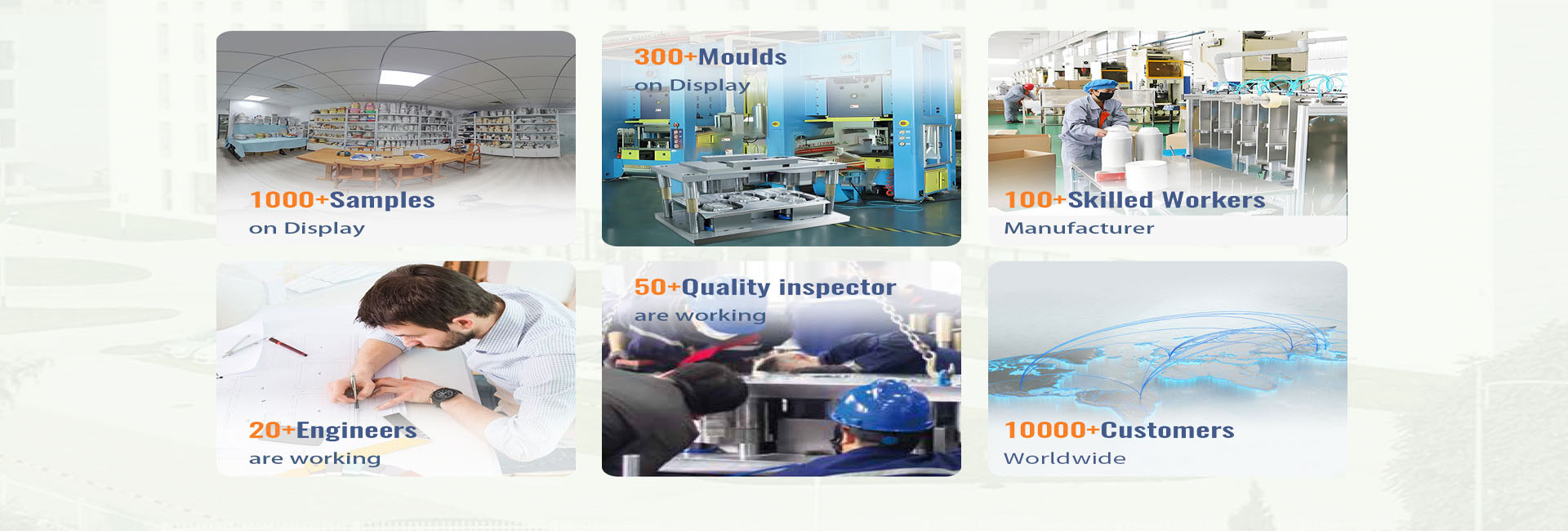 1000+Samples
on Display

300+Moulds
on Display

100+Skilled Workers
Manufacturer

20+Engineers
are working

50+Quality inspector
are working

10000+Customers
Worldwide